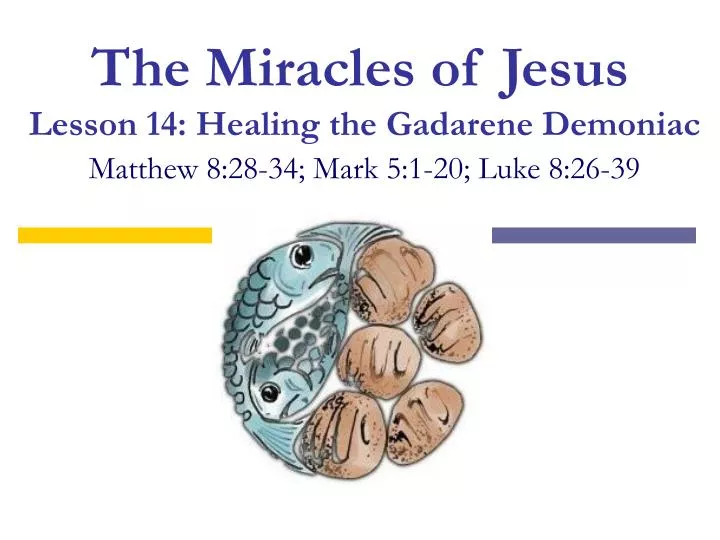 The Miracles of Jesus
Lesson 14: Healing the Gadarene Demoniac
Matthew 8:28-34; Mark 5:1-20; Luke 8:26-39